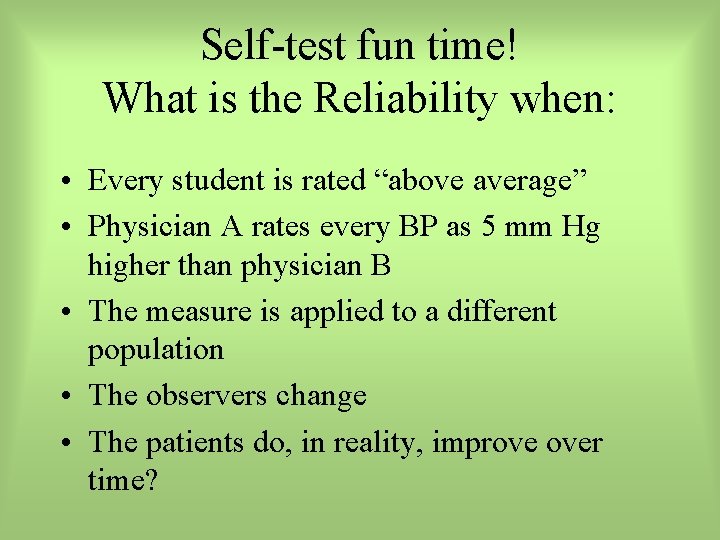 Self-test fun time!
What is the Reliability when:

• Every student is rated “above average”
• Physician A rates every BP as 5 mm Hg higher than physician B
• The measure is applied to a different population
• The observers change
• The patients do, in reality, improve over time?